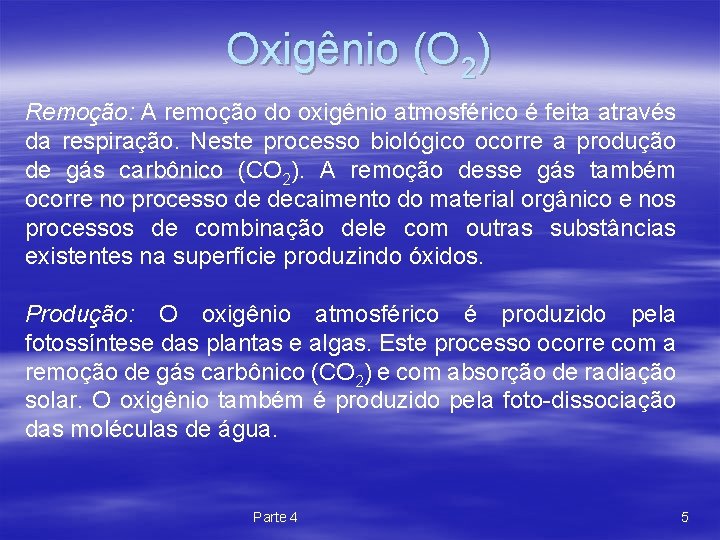 Oxigênio ($O_2$)

Remoção: A remoção do oxigênio atmosférico é feita através da respiração. Neste processo biológico ocorre a produção de gás carbônico ($CO_2$). A remoção desse gás também ocorre no processo de decaimento do material orgânico e nos processos de combinação dele com outras substâncias existentes na superfície produzindo óxidos.

Produção: O oxigênio atmosférico é produzido pela fotossíntese das plantas e algas. Este processo ocorre com a remoção de gás carbônico ($CO_2$) e com absorção de radiação solar. O oxigênio também é produzido pela foto-dissociação das moléculas de água.

Parte 4

5